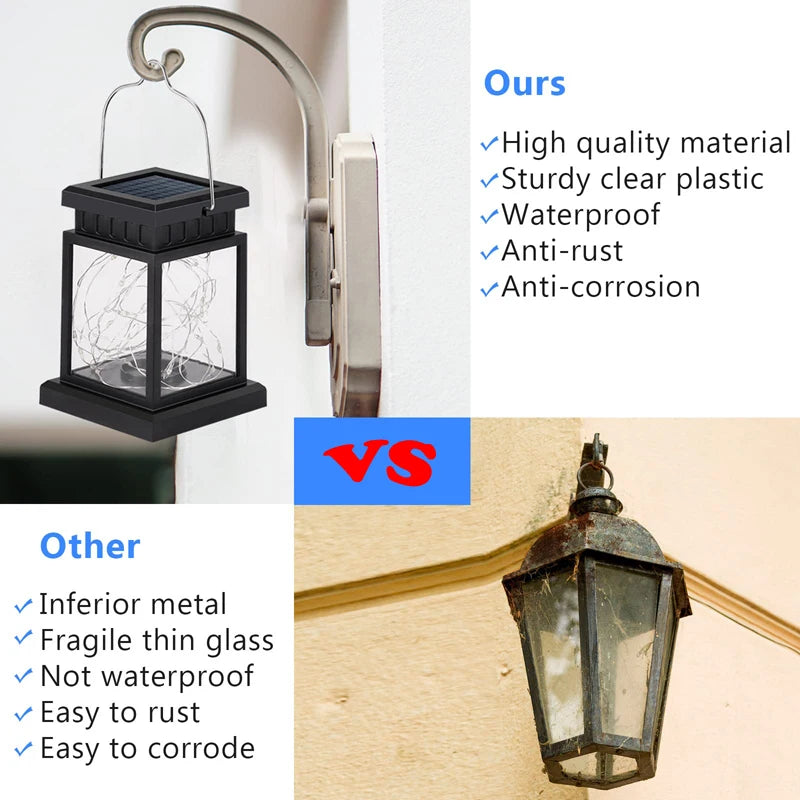 Ours

✓High quality material
✓Sturdy clear plastic
✓Waterproof
✓Anti-rust
✓Anti-corrosion

VS

Other

✓Inferior metal
✓Fragile thin glass
✓Not waterproof
✓Easy to rust
✓Easy to corrode